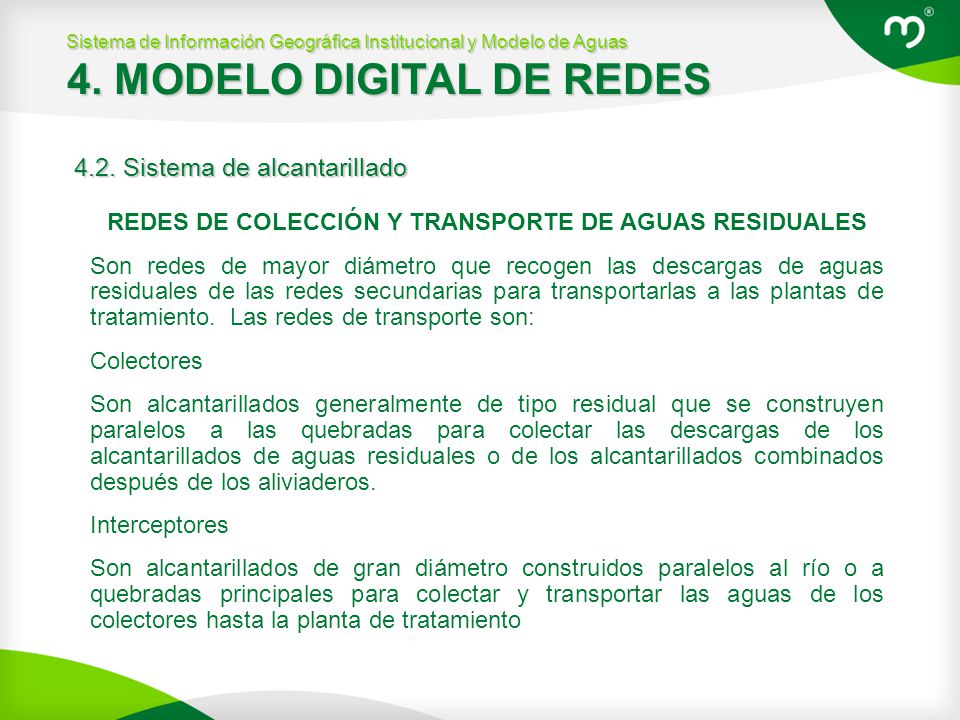 Sistema de Información Geográfica Institucional y Modelo de Aguas

4. MODELO DIGITAL DE REDES

4.2. Sistema de alcantarillado

REDES DE COLECCIÓN Y TRANSPORTE DE AGUAS RESIDUALES

Son redes de mayor diámetro que recogen las descargas de aguas residuales de las redes secundarias para transportarlas a las plantas de tratamiento. Las redes de transporte son:

Colectores

Son alcantarillados generalmente de tipo residual que se construyen paralelos a las quebradas para colectar las descargas de los alcantarillados de aguas residuales o de los alcantarillados combinados después de los aliviaderos.

Interceptores

Son alcantarillados de gran diámetro construidos paralelos al río o a quebradas principales para colectar y transportar las aguas de los colectores hasta la planta de tratamiento